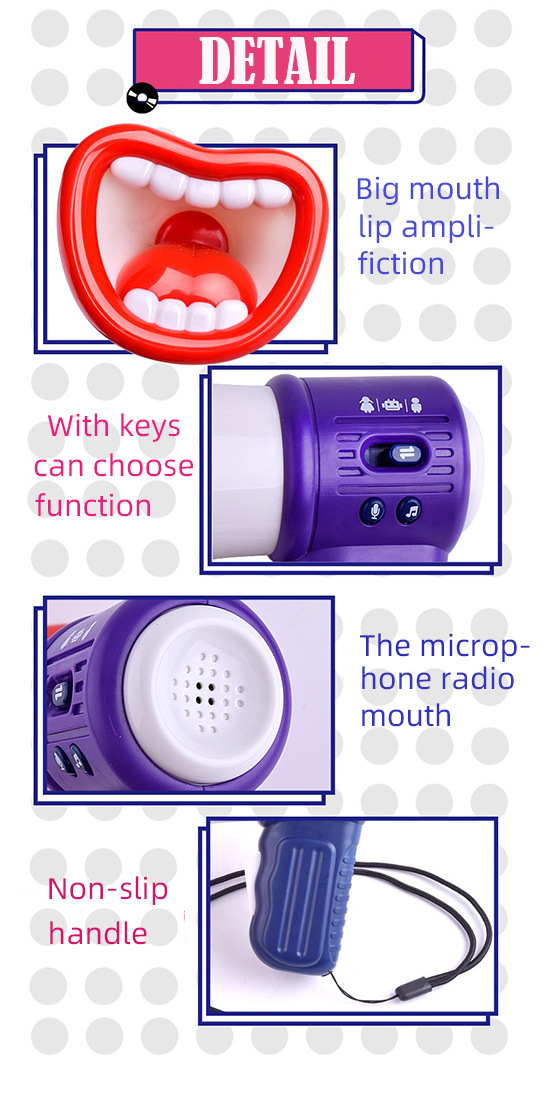 DETAIL

Big mouth lip amplifiction

With keys can choose function

The microphone radio mouth

Non-slip handle